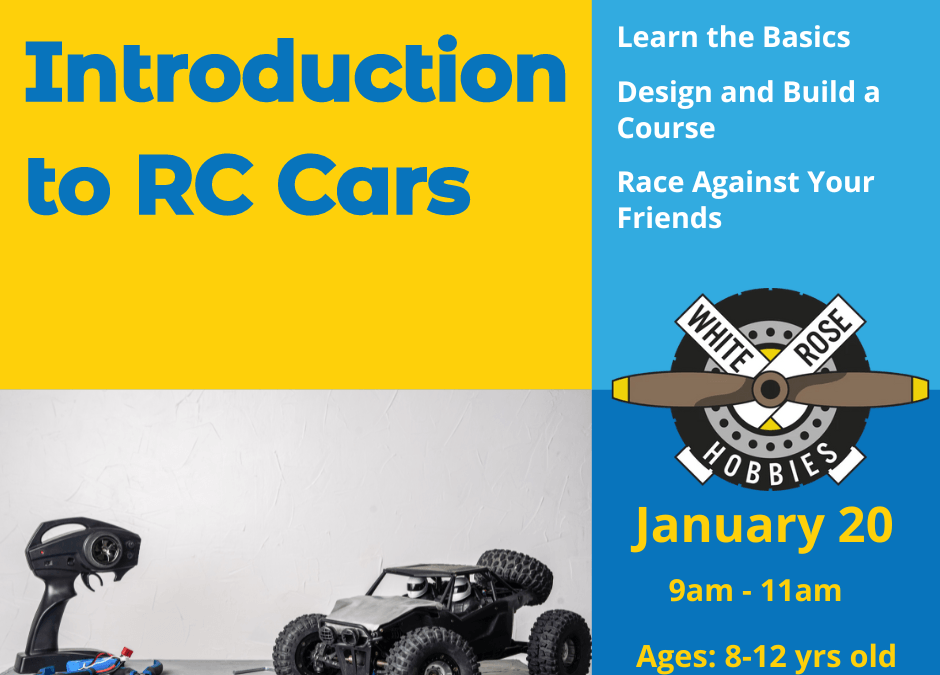 Introduction to RC Cars

Learn the Basics

Design and Build a Course

Race Against Your Friends

WHITE ROSE HOBBIES

January 20

9am - 11am

Ages: 8-12 yrs old